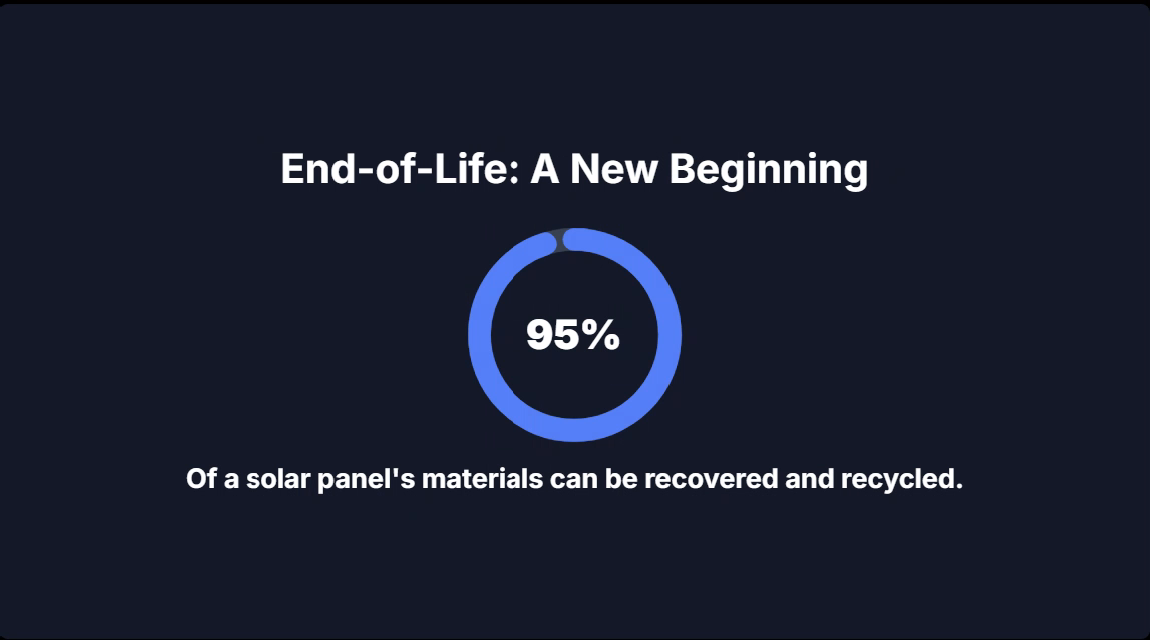 End-of-Life: A New Beginning

95%

Of a solar panel's materials can be recovered and recycled.